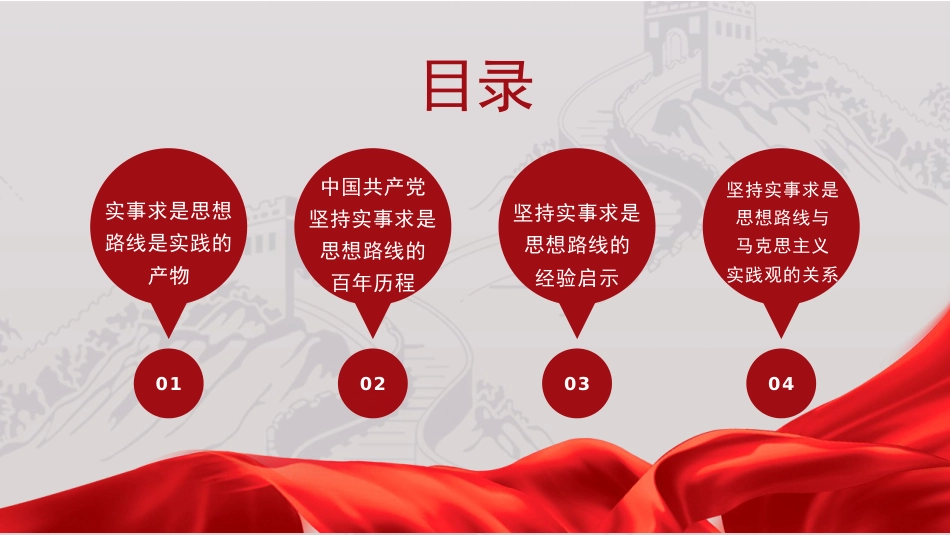 目录

实事求是思想路线是实践的产物

01

中国共产党坚持实事求是思想路线的百年历程

02

坚持实事求是思想路线的经验启示

03

坚持实事求是思想路线与马克思主义实践观的关系

04